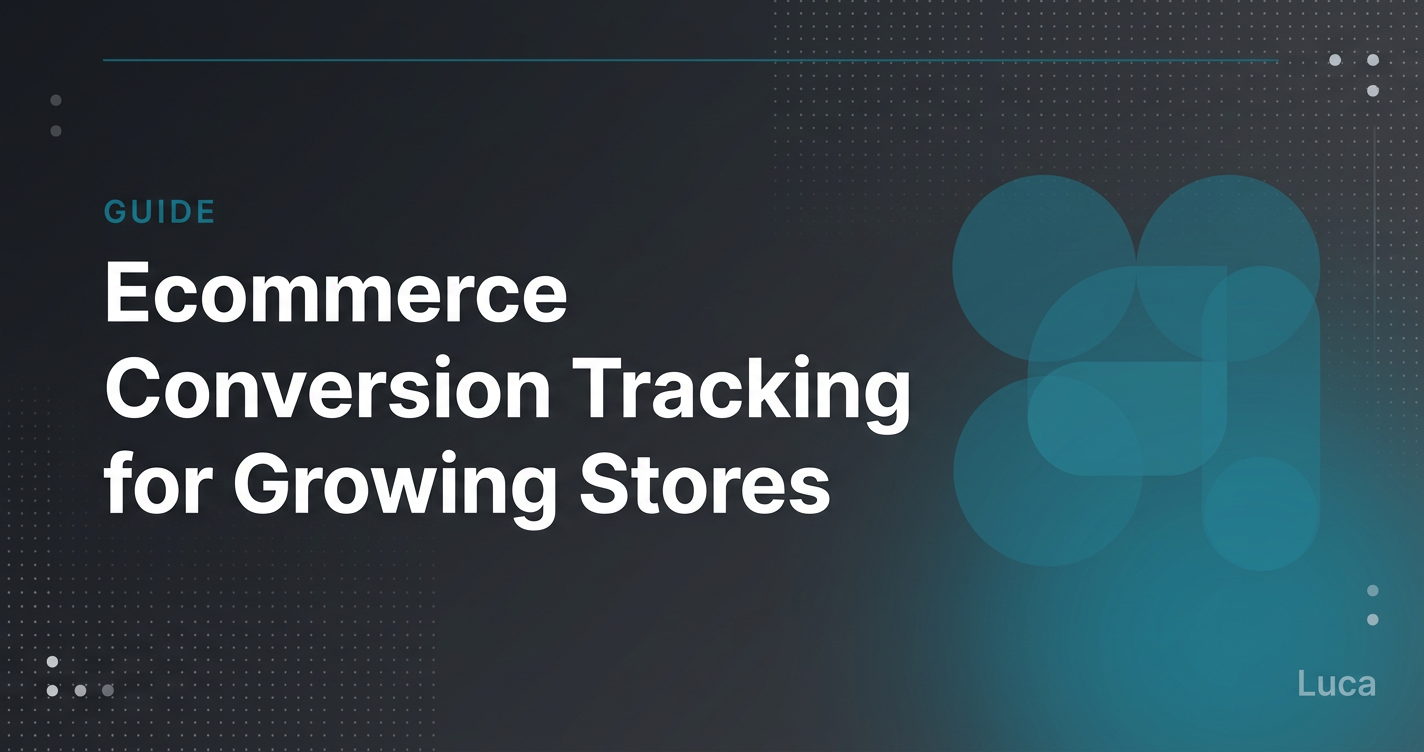 GUIDE

Ecommerce Conversion Tracking for Growing Stores

Luca